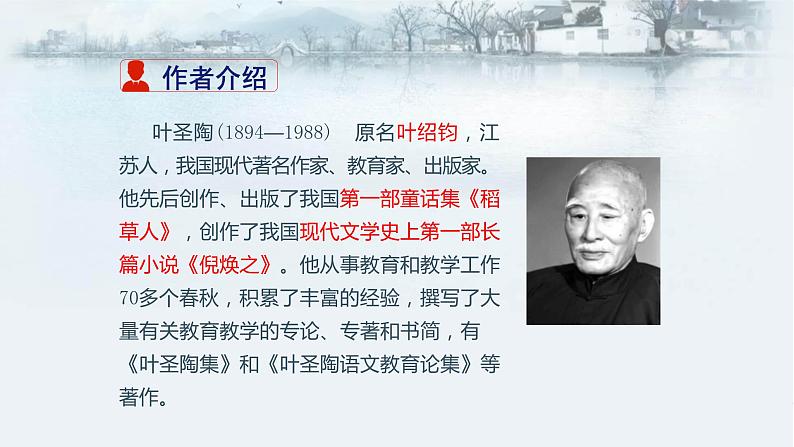 作者介绍

叶圣陶（1894—1988） 原名叶绍钧，江苏人，我国现代著名作家、教育家、出版家。他先后创作、出版了我国第一部童话集《稻草人》，创作了我国现代文学史上第一部长篇小说《倪焕之》。他从事教育和教学工作70多个春秋，积累了丰富的经验，撰写了大量有关教育教学的专论、专著和书简，有《叶圣陶集》和《叶圣陶语文教育论集》等著作。